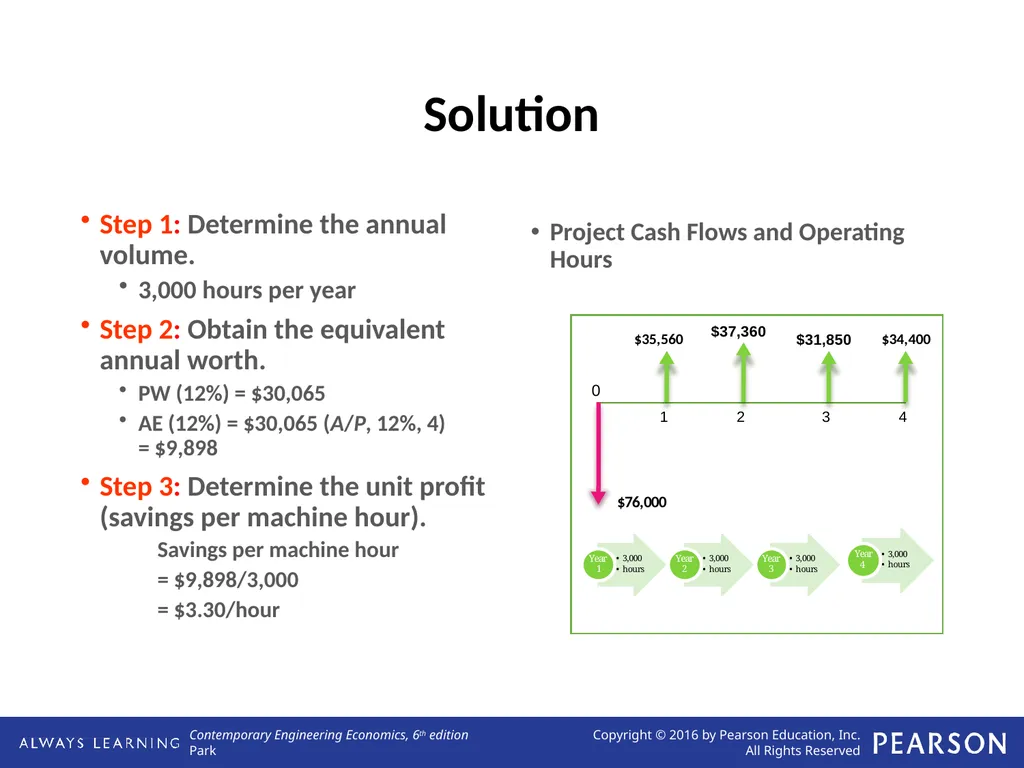 Solution

• Step 1: Determine the annual volume.
  • 3,000 hours per year
• Step 2: Obtain the equivalent annual worth.
  • PW (12%) = $30,065
  • AE (12%) = $30,065 (A/P, 12%, 4) = $9,898
• Step 3: Determine the unit profit (savings per machine hour).
  Savings per machine hour
  = $9,898/3,000
  = $3.30/hour

• Project Cash Flows and Operating Hours

$35,560
$37,360
$31,850
$34,400
0
1
2
3
4
$76,000

Year 1 • 3,000 • hours
Year 2 • 3,000 • hours
Year 3 • 3,000 • hours
Year 4 • 3,000 • hours

ALWAYS LEARNING
Contemporary Engineering Economics, 6th edition
Park
Copyright © 2016 by Pearson Education, Inc.
All Rights Reserved
PEARSON